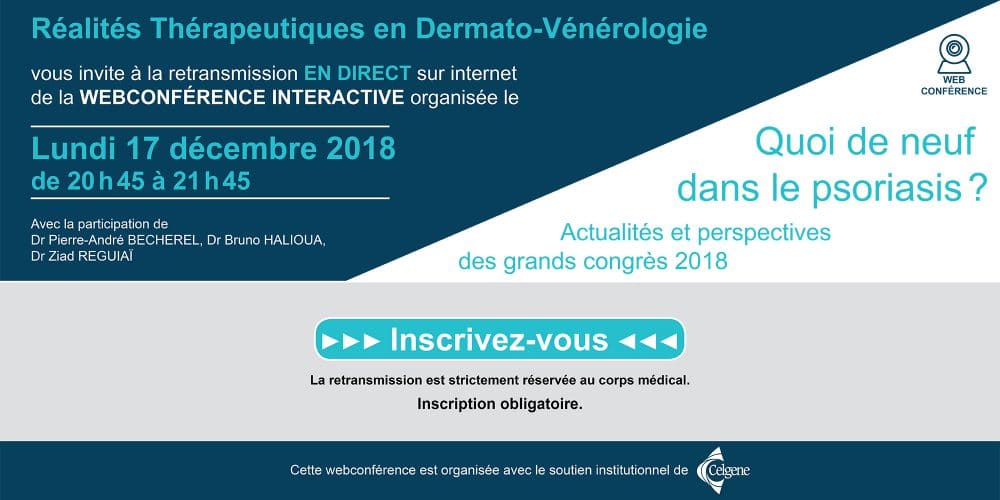 Réalités Thérapeutiques en Dermato-Vénérologie

vous invite à la retransmission EN DIRECT sur internet de la WEBCONFÉRENCE INTERACTIVE organisée le

Lundi 17 décembre 2018
de 20 h 45 à 21 h 45

Avec la participation de
Dr Pierre-André BECHEREL, Dr Bruno HALIOUA, Dr Ziad REGUIAÏ

WEB CONFÉRENCE

Quoi de neuf dans le psoriasis ?

Actualités et perspectives des grands congrès 2018

►►► Inscrivez-vous ◄◄◄

La retransmission est strictement réservée au corps médical.

Inscription obligatoire.

Cette webconférence est organisée avec le soutien institutionnel de Celgene